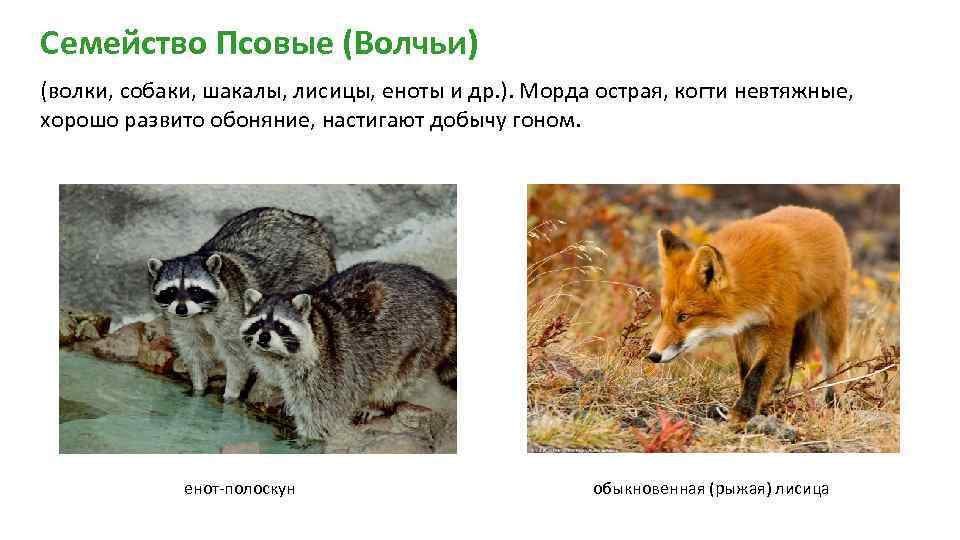 Семейство Псовые (Волчьи)

(волки, собаки, шакалы, лисицы, еноты и др.). Морда острая, когти невтяжные, хорошо развито обоняние, настигают добычу гоном.

енот-полоскун

обыкновенная (рыжая) лисица